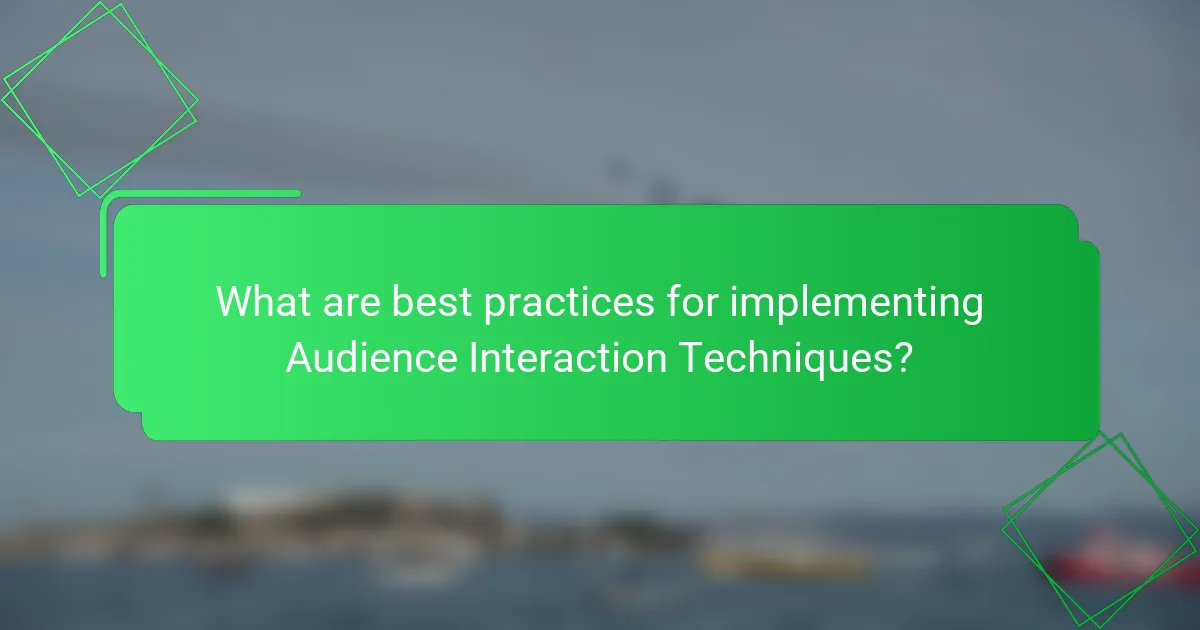 What are best practices for implementing Audience Interaction Techniques?